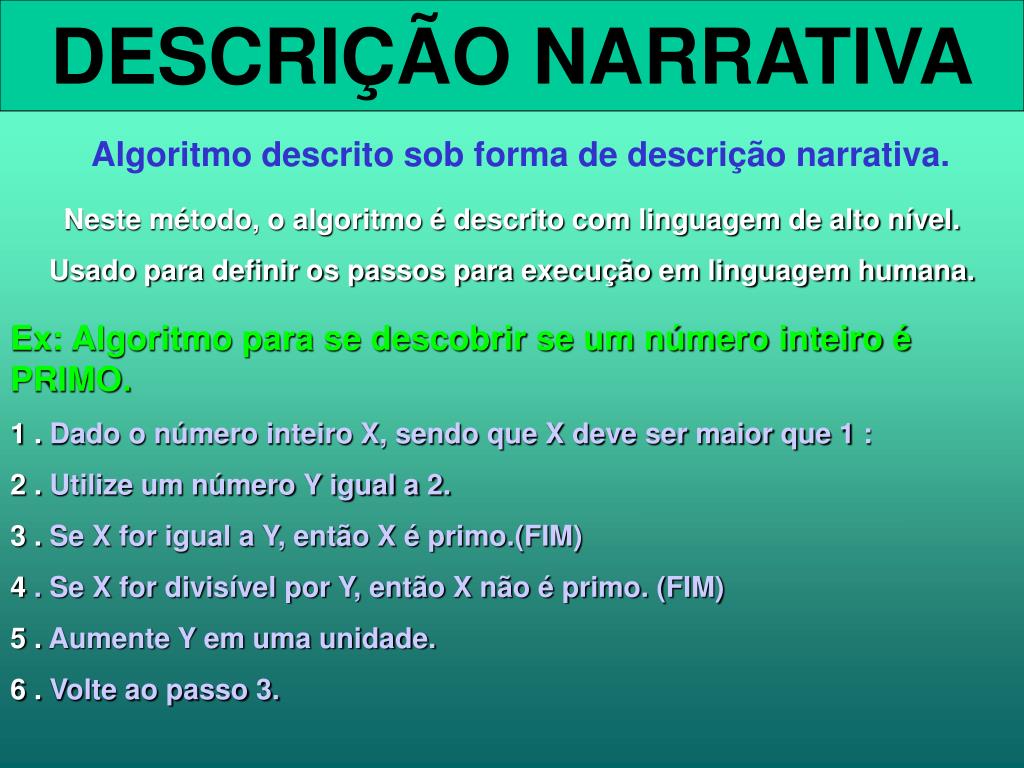 DESCRIÇÃO NARRATIVA

Algoritmo descrito sob forma de descrição narrativa.

Neste método, o algoritmo é descrito com linguagem de alto nível.

Usado para definir os passos para execução em linguagem humana.

Ex: Algoritmo para se descobrir se um número inteiro é PRIMO.

1 . Dado o número inteiro X, sendo que X deve ser maior que 1 :

2 . Utilize um número Y igual a 2.

3 . Se X for igual a Y, então X é primo.(FIM)

4 . Se X for divisível por Y, então X não é primo. (FIM)

5 . Aumente Y em uma unidade.

6 . Volte ao passo 3.